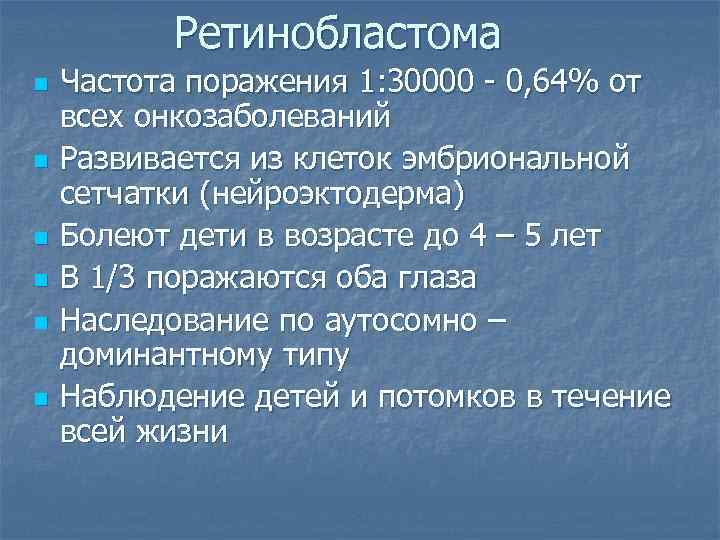 Ретинобластома

Частота поражения 1:30000 - 0,64% от всех онкозаболеваний

Развивается из клеток эмбриональной сетчатки (нейроэктодерма)

Болеют дети в возрасте до 4 – 5 лет

В 1/3 поражаются оба глаза

Наследование по аутосомно – доминантному типу

Наблюдение детей и потомков в течение всей жизни